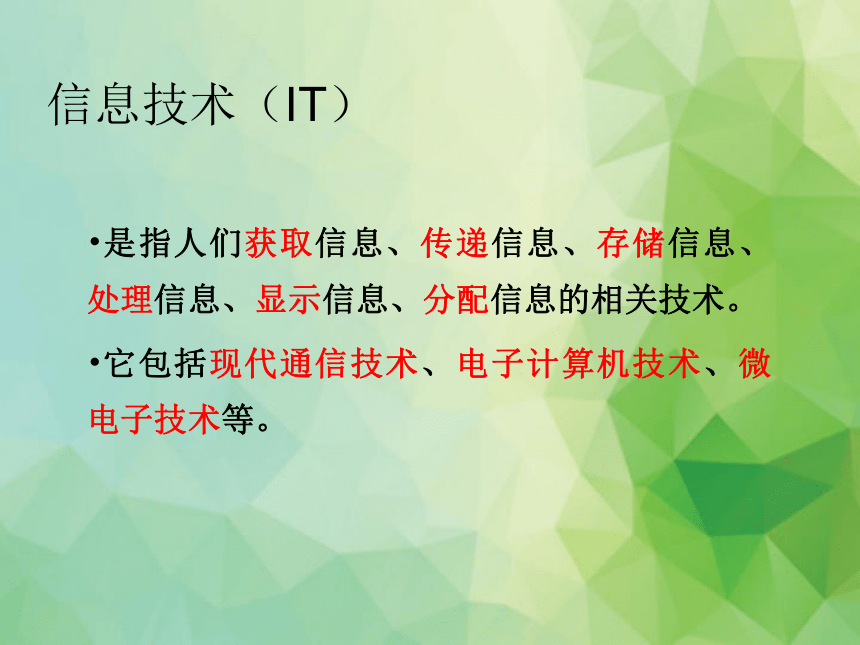 信息技术（IT）

•是指人们获取信息、传递信息、存储信息、处理信息、显示信息、分配信息的相关技术。

•它包括现代通信技术、电子计算机技术、微电子技术等。